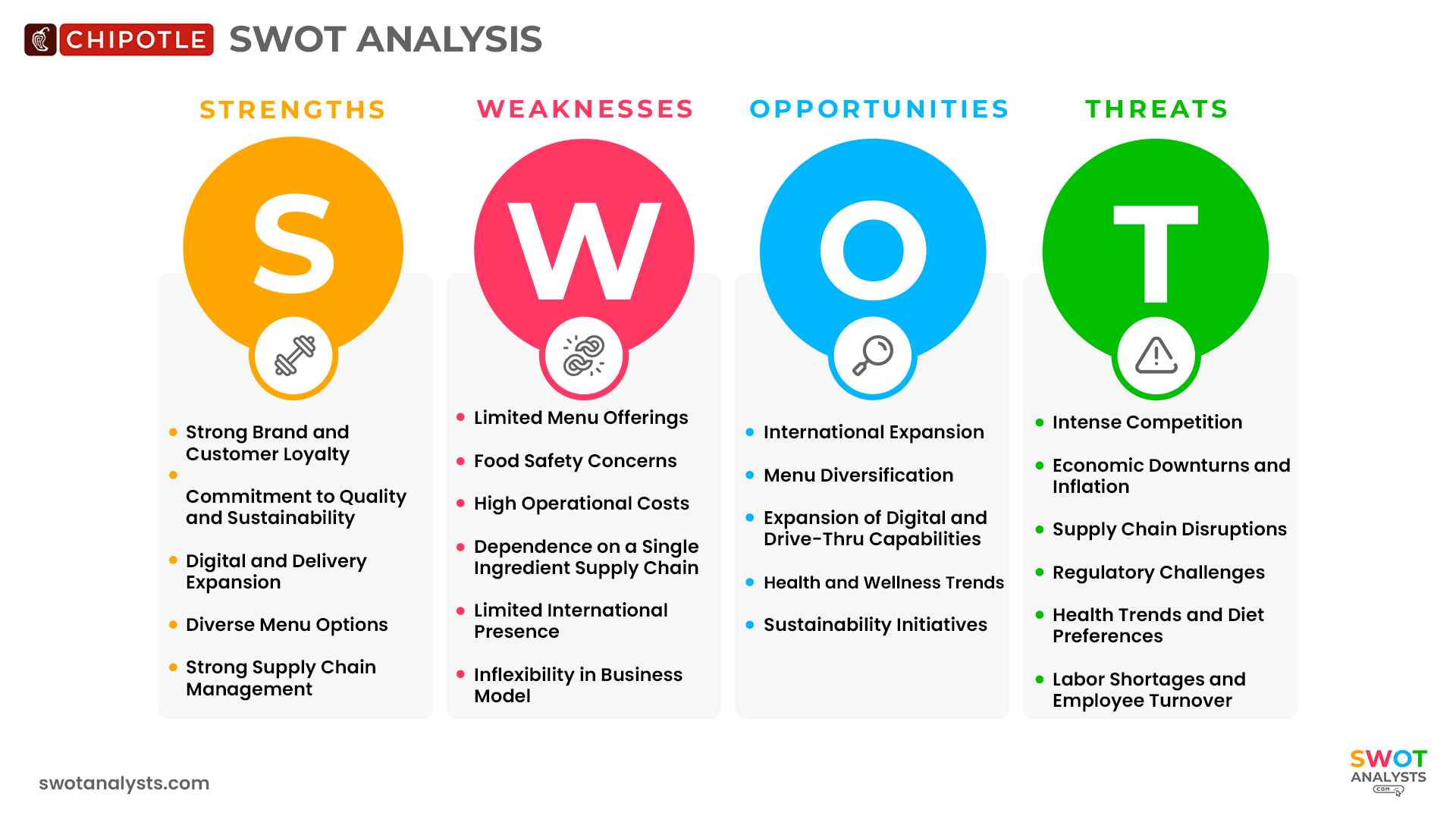 CHIPOTLE SWOT ANALYSIS

STRENGTHS

S

- Strong Brand and Customer Loyalty
- Commitment to Quality and Sustainability
- Digital and Delivery Expansion
- Diverse Menu Options
- Strong Supply Chain Management

WEAKNESSES

W

- Limited Menu Offerings
- Food Safety Concerns
- High Operational Costs
- Dependence on a Single Ingredient Supply Chain
- Limited International Presence
- Inflexibility in Business Model

OPPORTUNITIES

O

- International Expansion
- Menu Diversification
- Expansion of Digital and Drive-Thru Capabilities
- Health and Wellness Trends
- Sustainability Initiatives

THREATS

T

- Intense Competition
- Economic Downturns and Inflation
- Supply Chain Disruptions
- Regulatory Challenges
- Health Trends and Diet Preferences
- Labor Shortages and Employee Turnover

swotanalysts.com

SWOT ANALYSTS .COM